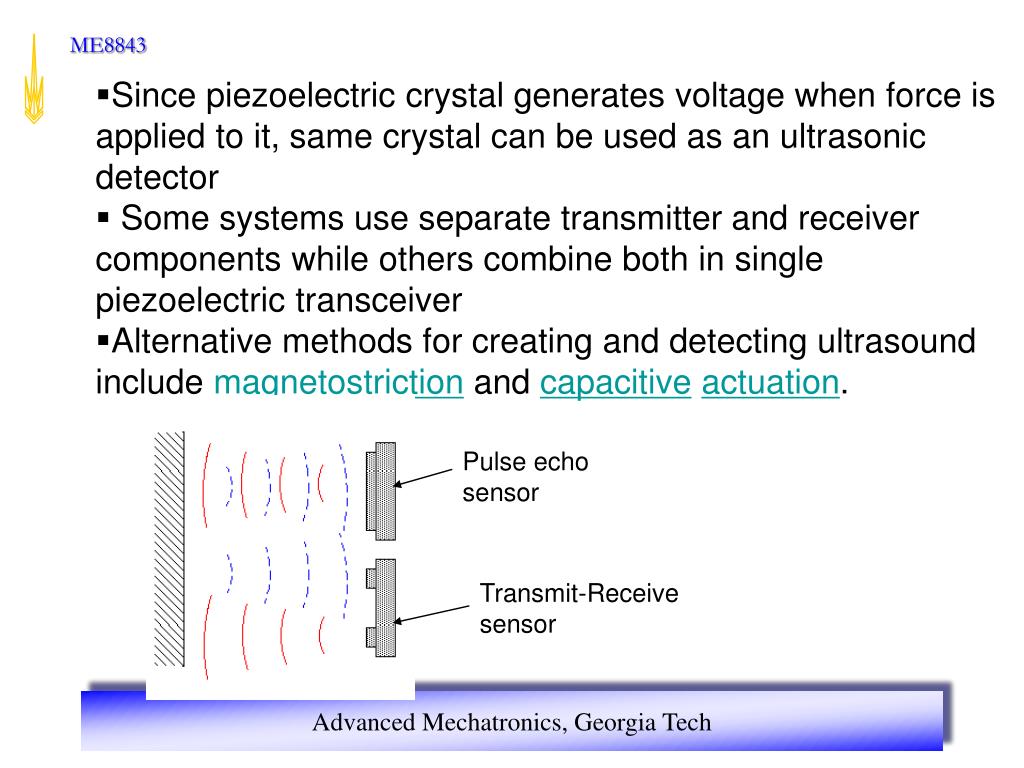 ME8843

▪Since piezoelectric crystal generates voltage when force is applied to it, same crystal can be used as an ultrasonic detector
▪ Some systems use separate transmitter and receiver components while others combine both in single piezoelectric transceiver
▪Alternative methods for creating and detecting ultrasound include magnetostriction and capacitive actuation.

Pulse echo sensor

Transmit-Receive sensor

Advanced Mechatronics, Georgia Tech